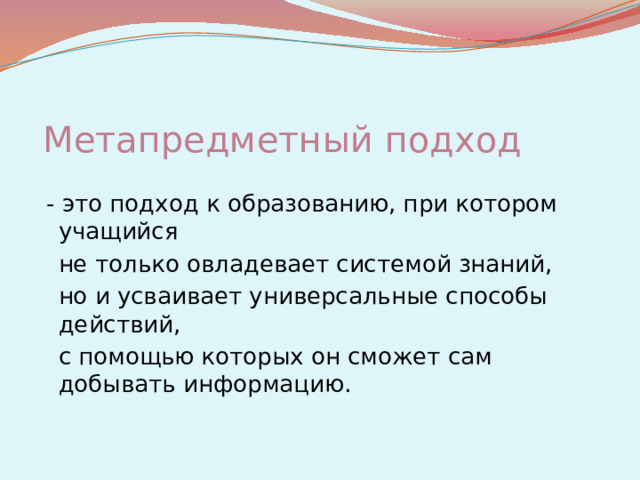 Метапредметный подход

- это подход к образованию, при котором учащийся

не только овладевает системой знаний,

но и усваивает универсальные способы действий,

с помощью которых он сможет сам добывать информацию.